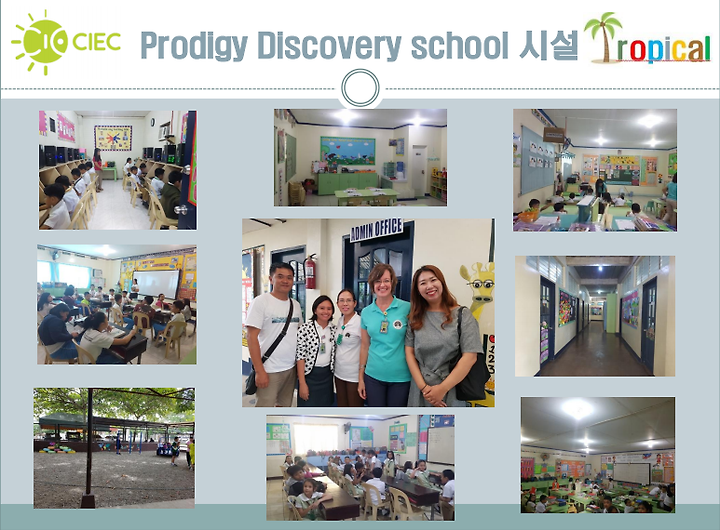 CIEC Prodigy Discovery school 시설 Tropical

ADMIN OFFICE